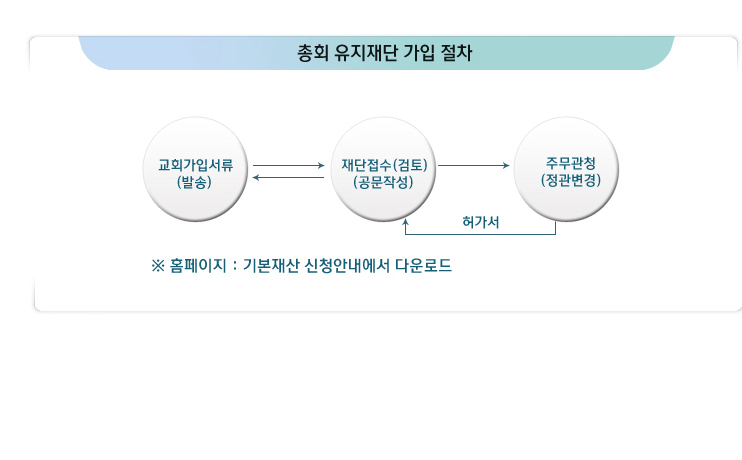 총회 유지재단 가입 절차

교회가입서류 (발송)

재단접수(검토) (공문작성)

주무관청 (정관변경)

허가서

※ 홈페이지 : 기본재산 신청안내에서 다운로드